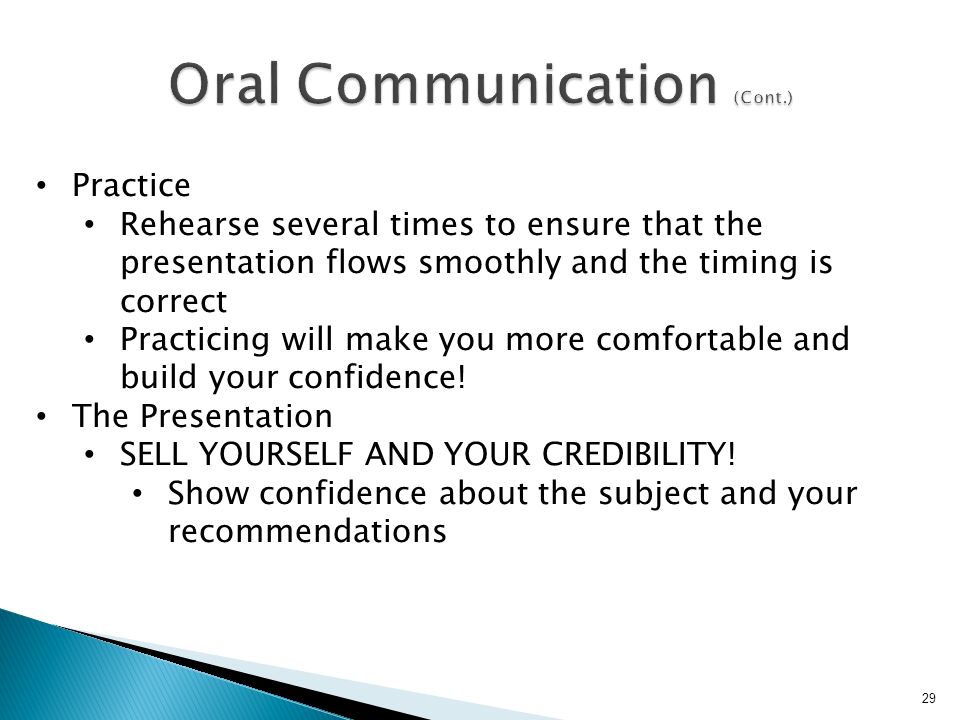 Oral Communication (Cont.)

• Practice
  • Rehearse several times to ensure that the presentation flows smoothly and the timing is correct
  • Practicing will make you more comfortable and build your confidence!
• The Presentation
  • SELL YOURSELF AND YOUR CREDIBILITY!
    • Show confidence about the subject and your recommendations

29